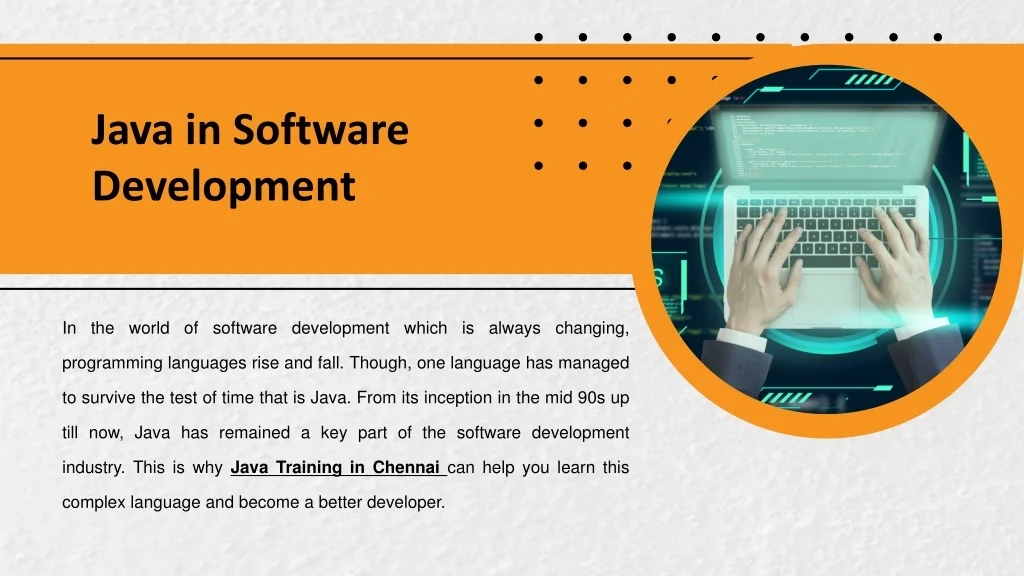 Java in Software Development

In the world of software development which is always changing, programming languages rise and fall. Though, one language has managed to survive the test of time that is Java. From its inception in the mid 90s up till now, Java has remained a key part of the software development industry. This is why Java Training in Chennai can help you learn this complex language and become a better developer.